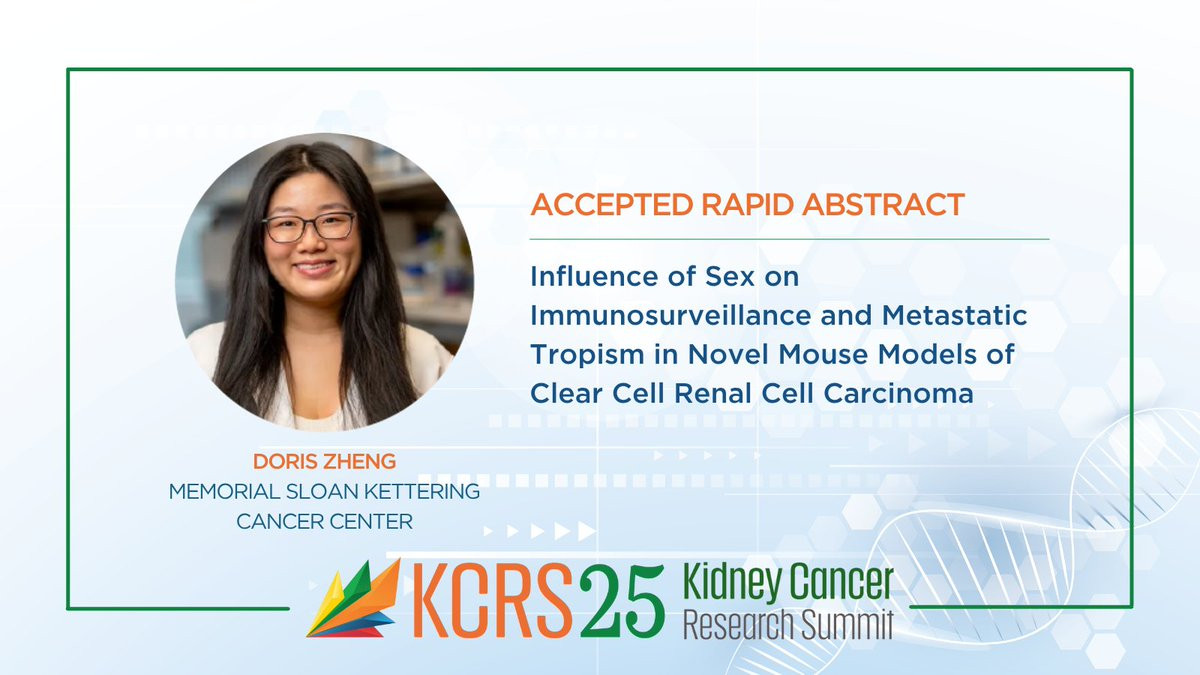 ACCEPTED RAPID ABSTRACT

Influence of Sex on Immunosurveillance and Metastatic Tropism in Novel Mouse Models of Clear Cell Renal Cell Carcinoma

DORIS ZHENG
MEMORIAL SLOAN KETTERING CANCER CENTER

KCRS25 Kidney Cancer Research Summit